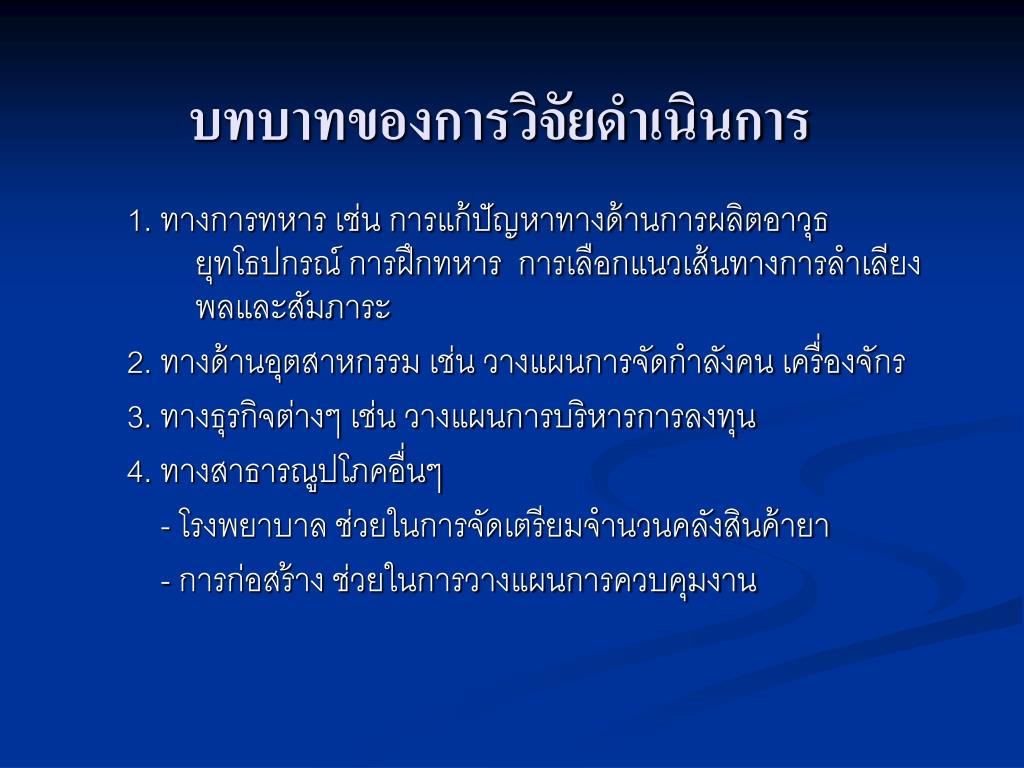 บทบาทของการวิจัยดำเนินการ

1. ทางการทหาร เช่น การแก้ปัญหาทางด้านการผลิตอาวุธ ยุทโธปกรณ์ การฝึกทหาร การเลือกแนวเส้นทางการลำเลียงพลและสัมภาระ

2. ทางด้านอุตสาหกรรม เช่น วางแผนการจัดกำลังคน เครื่องจักร

3. ทางธุรกิจต่างๆ เช่น วางแผนการบริหารการลงทุน

4. ทางสาธารณูปโภคอื่นๆ

- โรงพยาบาล ช่วยในการจัดเตรียมจำนวนคลังสินค้ายา

- การก่อสร้าง ช่วยในการวางแผนการควบคุมงาน